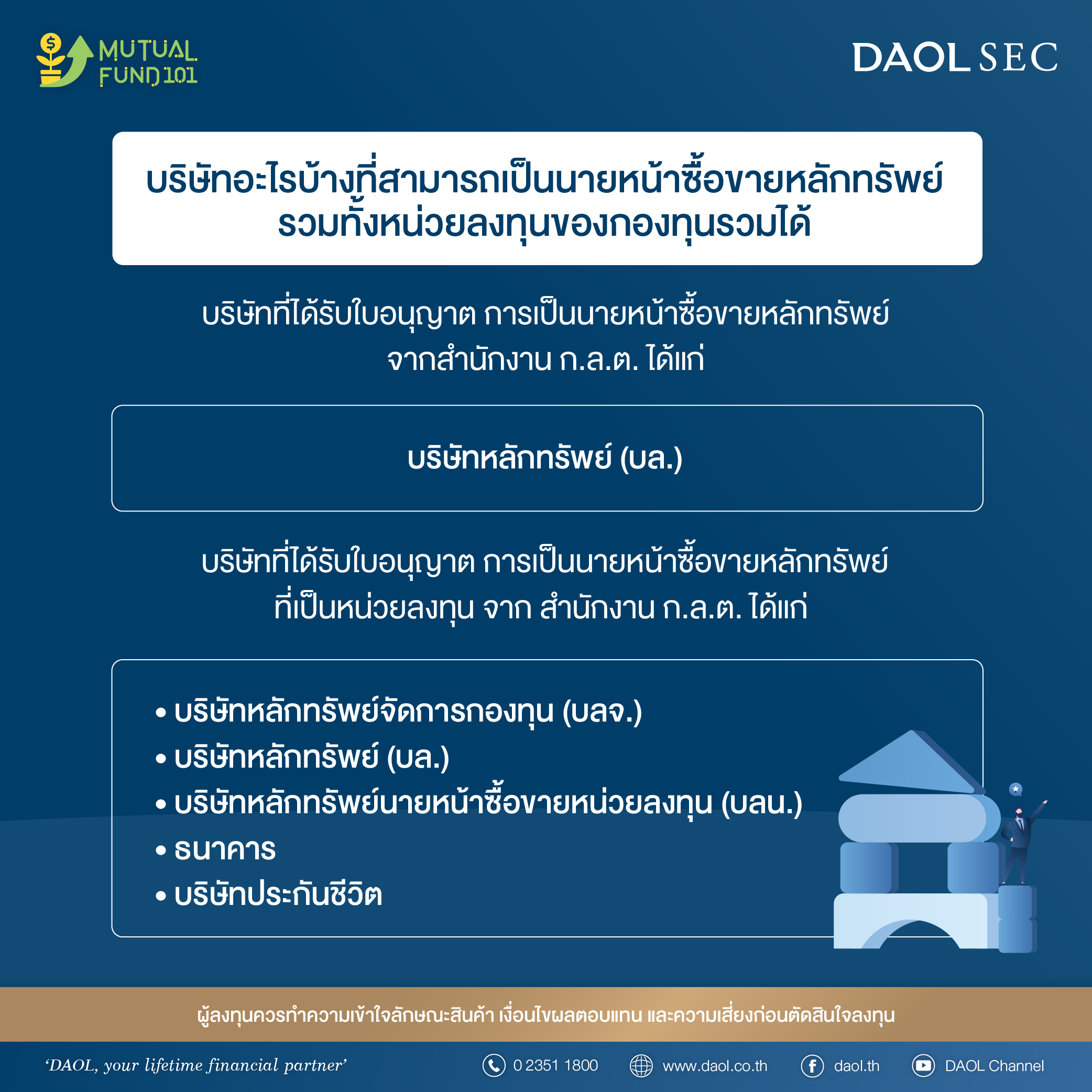 MUTUAL FUND 101

DAOL SEC

บริษัทอะไรบ้างที่สามารถเป็นนายหน้าซื้อขายหลักทรัพย์ รวมทั้งหน่วยลงทุนของกองทุนรวมได้

บริษัทที่ได้รับใบอนุญาต การเป็นนายหน้าซื้อขายหลักทรัพย์ จากสำนักงาน ก.ล.ต. ได้แก่

บริษัทหลักทรัพย์ (บล.)

บริษัทที่ได้รับใบอนุญาต การเป็นนายหน้าซื้อขายหลักทรัพย์ ที่เป็นหน่วยลงทุน จาก สำนักงาน ก.ล.ต. ได้แก่

• บริษัทหลักทรัพย์จัดการกองทุน (บลจ.)
• บริษัทหลักทรัพย์ (บล.)
• บริษัทหลักทรัพย์นายหน้าซื้อขายหน่วยลงทุน (บลน.)
• ธนาคาร
• บริษัทประกันชีวิต

ผู้ลงทุนควรทำความเข้าใจลักษณะสินค้า เงื่อนไขผลตอบแทน และความเสี่ยงก่อนตัดสินใจลงทุน

'DAOL, your lifetime financial partner'

0 2351 1800

www.daol.co.th

daol.th

DAOL Channel